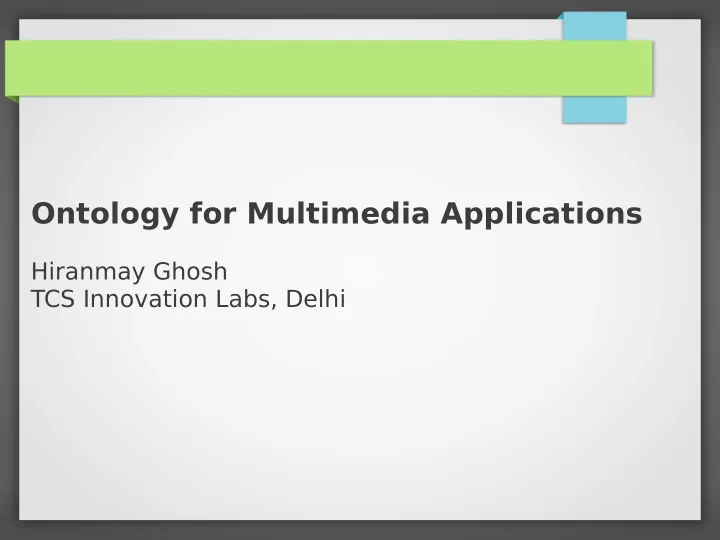 Ontology for Multimedia Applications

Hiranmay Ghosh
TCS Innovation Labs, Delhi